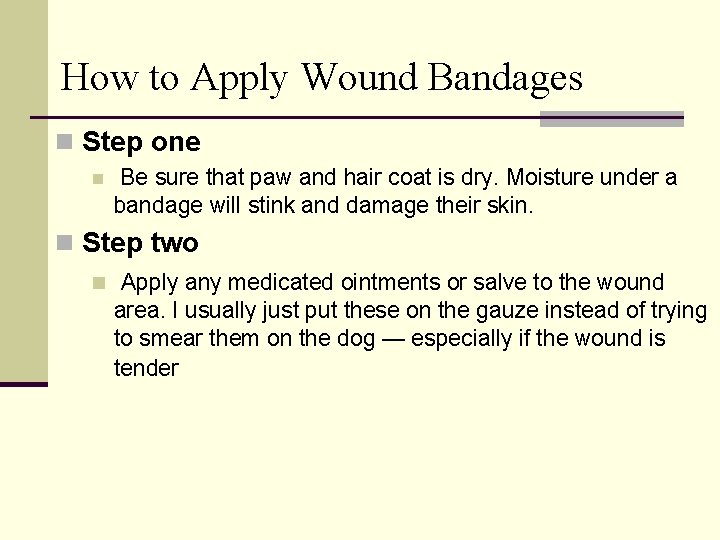 How to Apply Wound Bandages

Step one

Be sure that paw and hair coat is dry. Moisture under a bandage will stink and damage their skin.

Step two

Apply any medicated ointments or salve to the wound area. I usually just put these on the gauze instead of trying to smear them on the dog — especially if the wound is tender